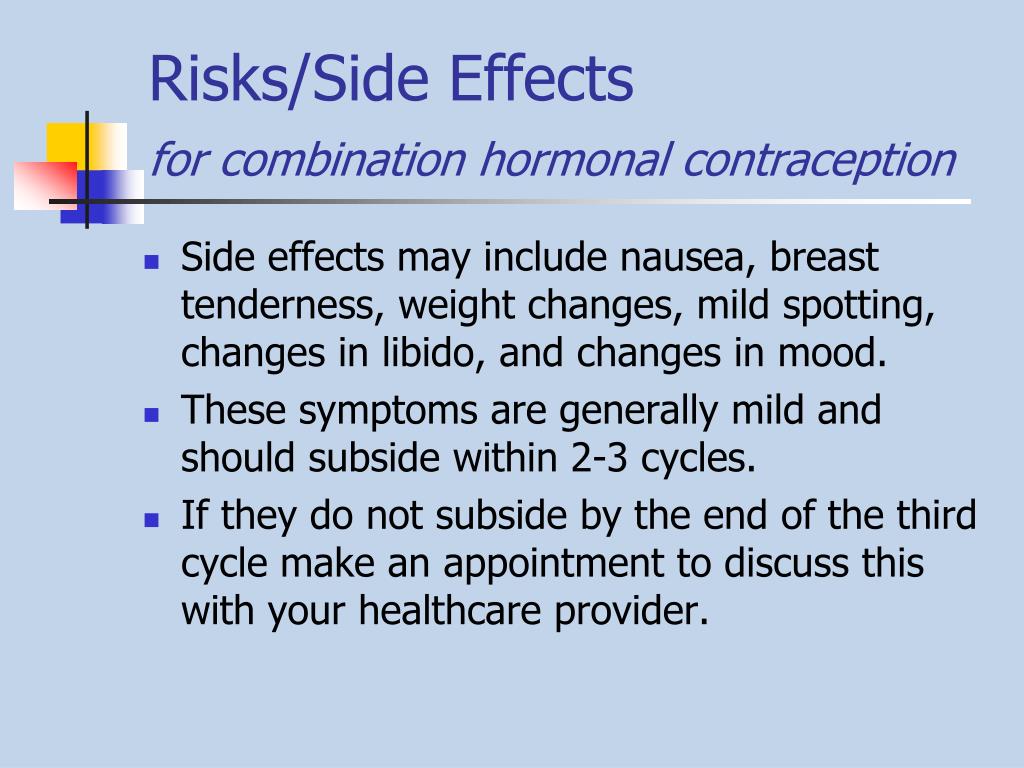 Risks/Side Effects
for combination hormonal contraception

- Side effects may include nausea, breast tenderness, weight changes, mild spotting, changes in libido, and changes in mood.
- These symptoms are generally mild and should subside within 2-3 cycles.
- If they do not subside by the end of the third cycle make an appointment to discuss this with your healthcare provider.